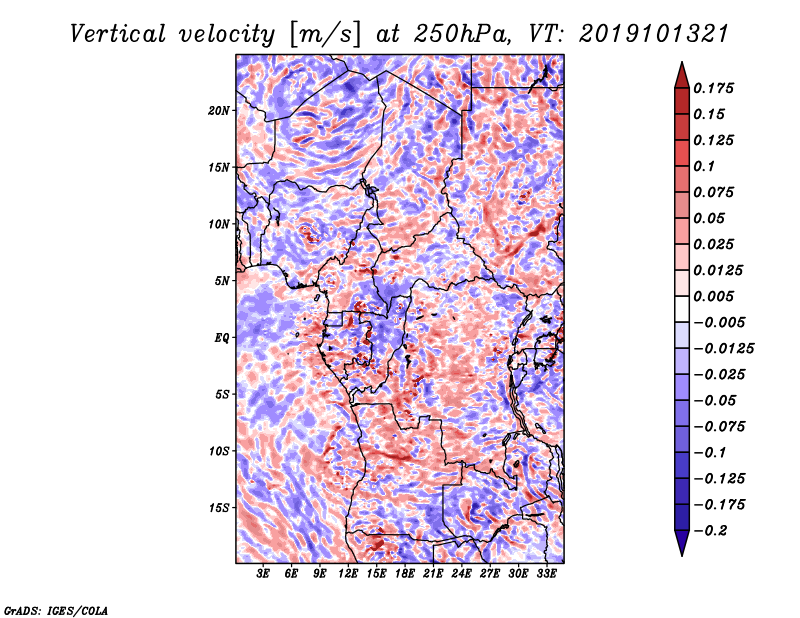 Vertical velocity [m/s] at 250hPa, VT: 2019101321

20N
15N
10N
5N
EQ
5S
10S
15S

3E 6E 9E 12E 15E 18E 21E 24E 27E 30E 33E

0.175
0.15
0.125
0.1
0.075
0.05
0.025
0.0125
0.005
−0.005
−0.0125
−0.025
−0.05
−0.075
−0.1
−0.125
−0.175
−0.2

GrADS: IGES/COLA